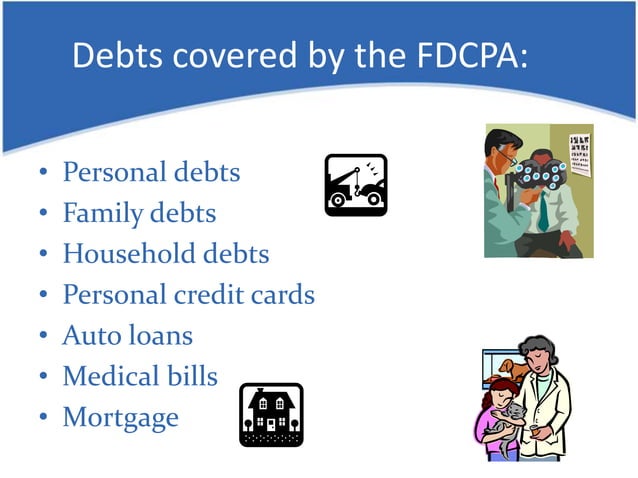 Debts covered by the FDCPA:

• Personal debts
• Family debts
• Household debts
• Personal credit cards
• Auto loans
• Medical bills
• Mortgage